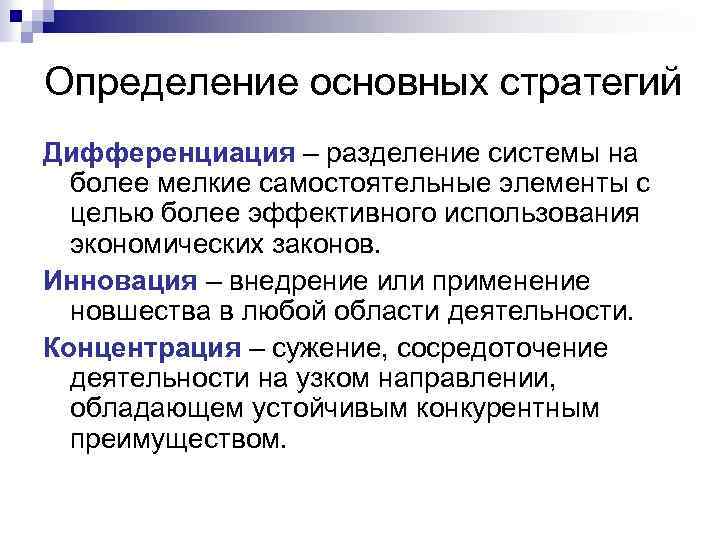 Определение основных стратегий

Дифференциация – разделение системы на более мелкие самостоятельные элементы с целью более эффективного использования экономических законов.

Инновация – внедрение или применение новшества в любой области деятельности.

Концентрация – сужение, сосредоточение деятельности на узком направлении, обладающем устойчивым конкурентным преимуществом.